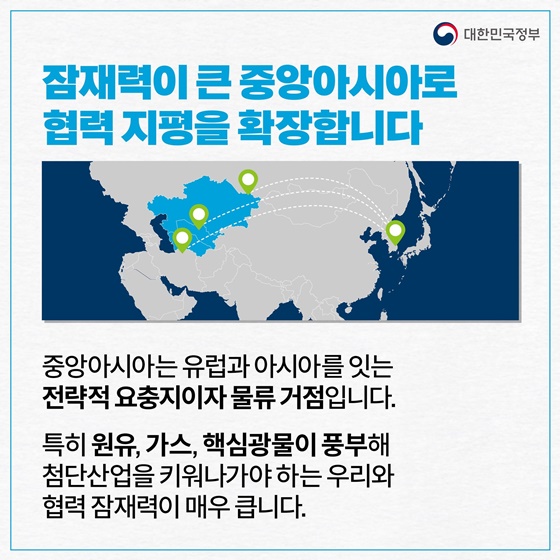 대한민국정부

잠재력이 큰 중앙아시아로 협력 지평을 확장합니다

중앙아시아는 유럽과 아시아를 잇는 전략적 요충지이자 물류 거점입니다.

특히 원유, 가스, 핵심광물이 풍부해 첨단산업을 키워나가야 하는 우리와 협력 잠재력이 매우 큽니다.